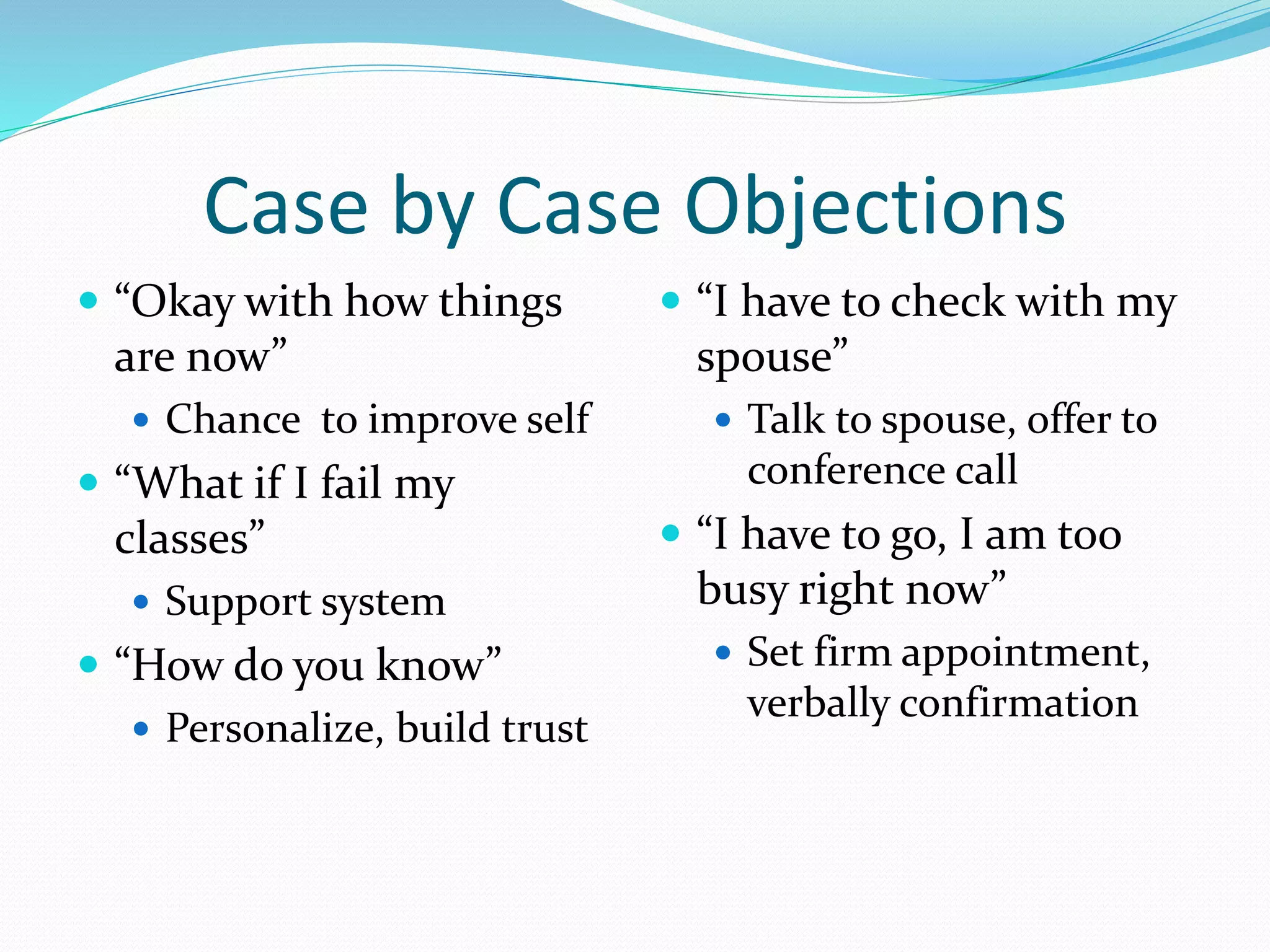 Case by Case Objections

- “Okay with how things are now”
  - Chance  to improve self
- “What if I fail my classes”
  - Support system
- “How do you know”
  - Personalize, build trust

- “I have to check with my spouse”
  - Talk to spouse, offer to conference call
- “I have to go, I am too busy right now”
  - Set firm appointment, verbally confirmation